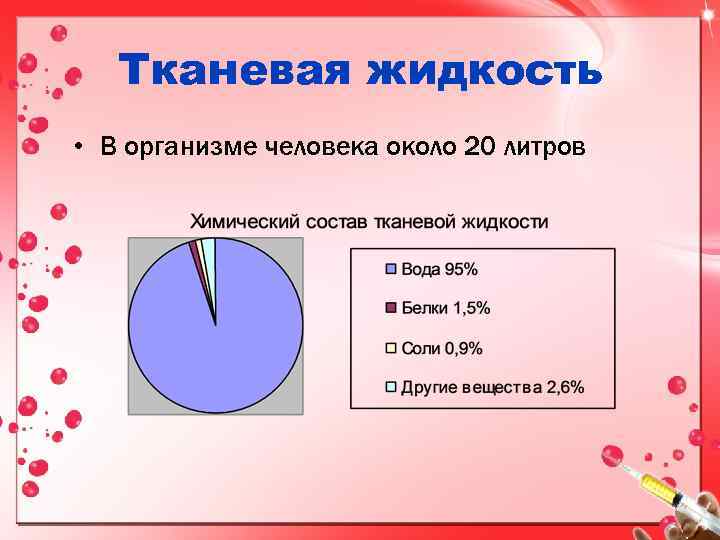 Тканевая жидкость

• В организме человека около 20 литров

Химический состав тканевой жидкости

Вода 95%
Белки 1,5%
Соли 0,9%
Другие вещества 2,6%